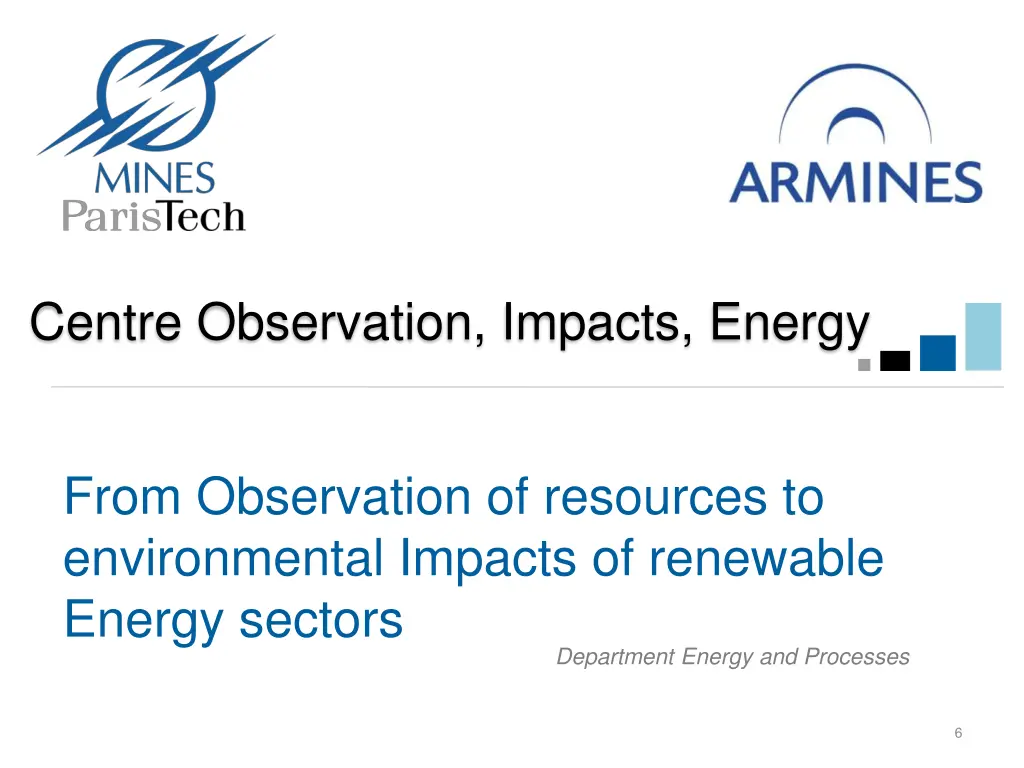 MINES
ParisTech

ARMINES

Centre Observation, Impacts, Energy

From Observation of resources to environmental Impacts of renewable Energy sectors

Department Energy and Processes

6